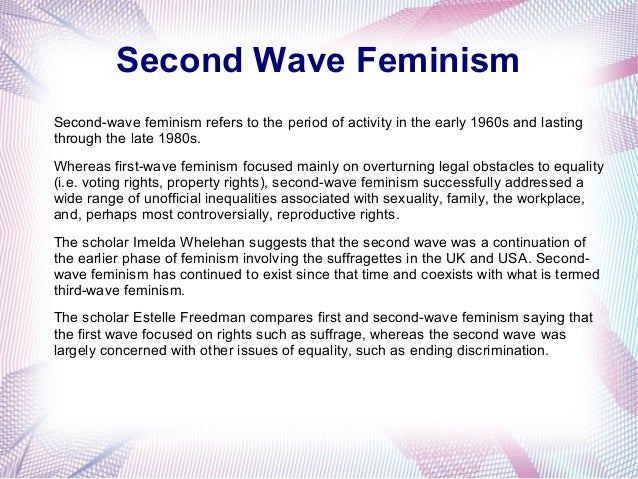 Second Wave Feminism

Second-wave feminism refers to the period of activity in the early 1960s and lasting through the late 1980s.

Whereas first-wave feminism focused mainly on overturning legal obstacles to equality (i.e. voting rights, property rights), second-wave feminism successfully addressed a wide range of unofficial inequalities associated with sexuality, family, the workplace, and, perhaps most controversially, reproductive rights.

The scholar Imelda Whelehan suggests that the second wave was a continuation of the earlier phase of feminism involving the suffragettes in the UK and USA. Second-wave feminism has continued to exist since that time and coexists with what is termed third-wave feminism.

The scholar Estelle Freedman compares first and second-wave feminism saying that the first wave focused on rights such as suffrage, whereas the second wave was largely concerned with other issues of equality, such as ending discrimination.